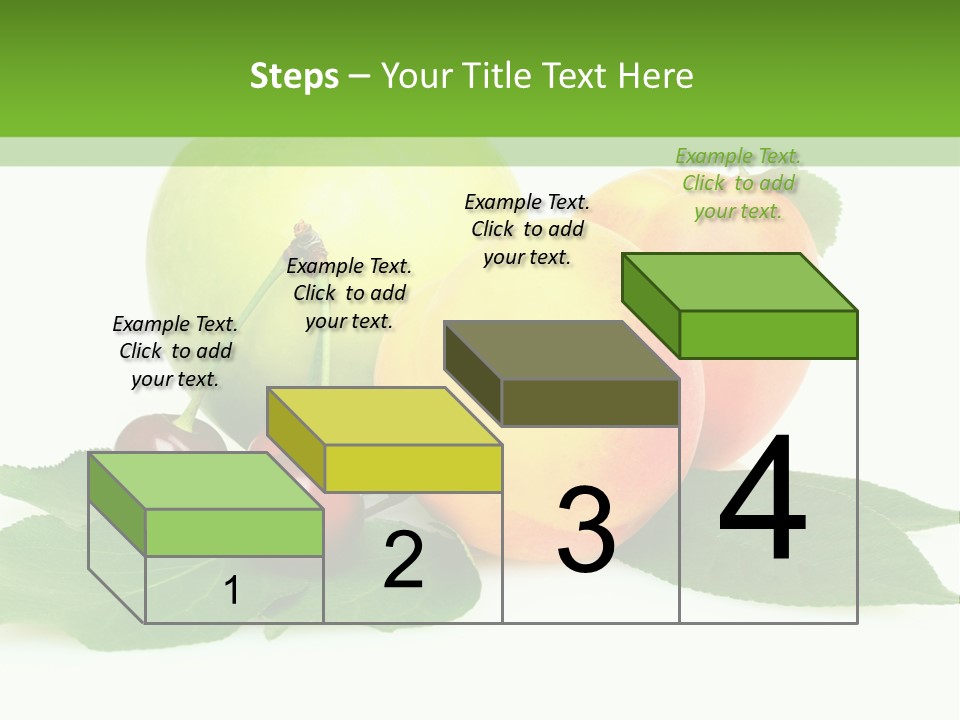 Steps – Your Title Text Here

Example Text. Click to add your text.

Example Text. Click to add your text.

Example Text. Click to add your text.

Example Text. Click to add your text.

1

2

3

4